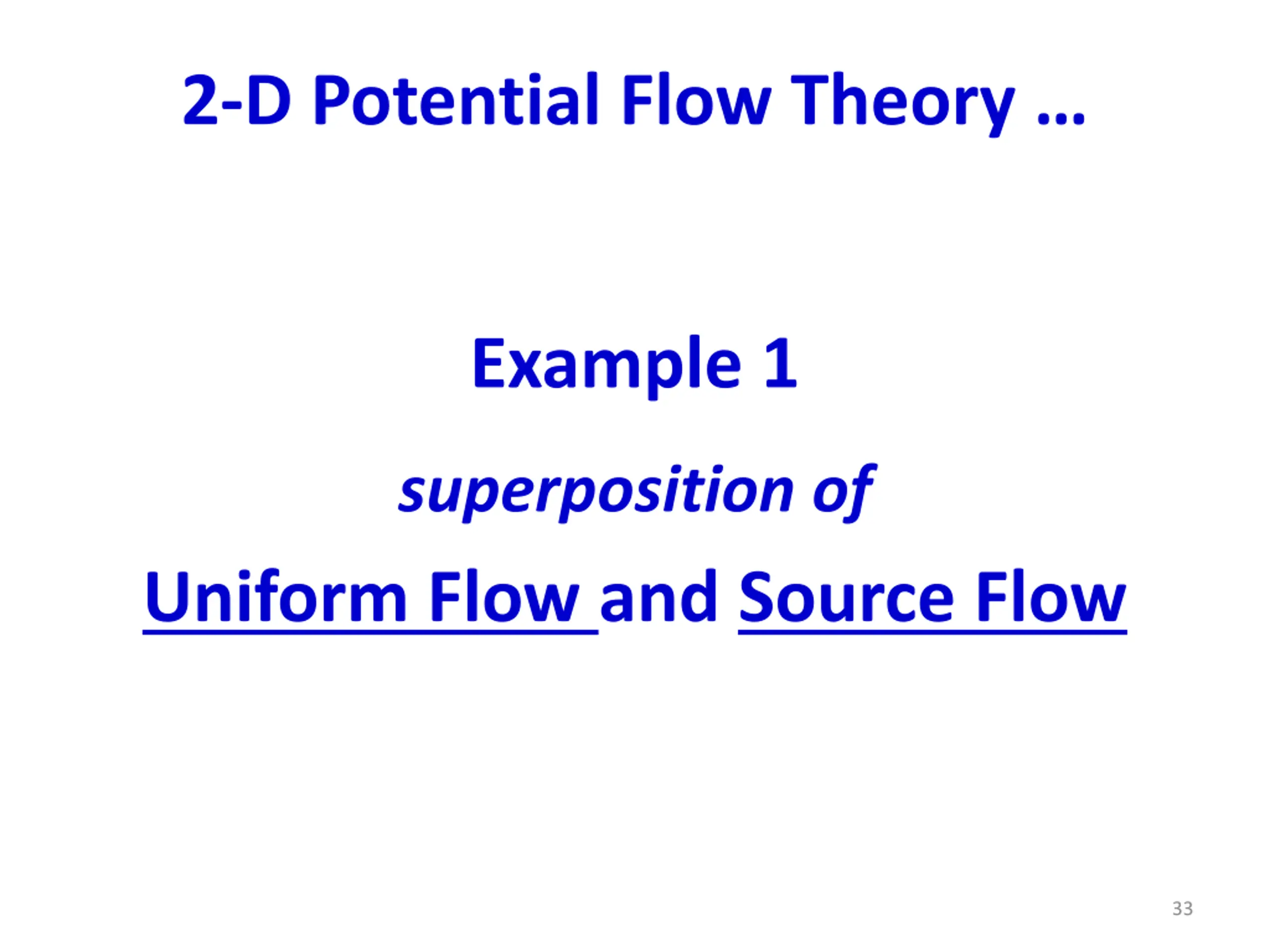 2-D Potential Flow Theory …

Example 1

superposition of

Uniform Flow and Source Flow

33